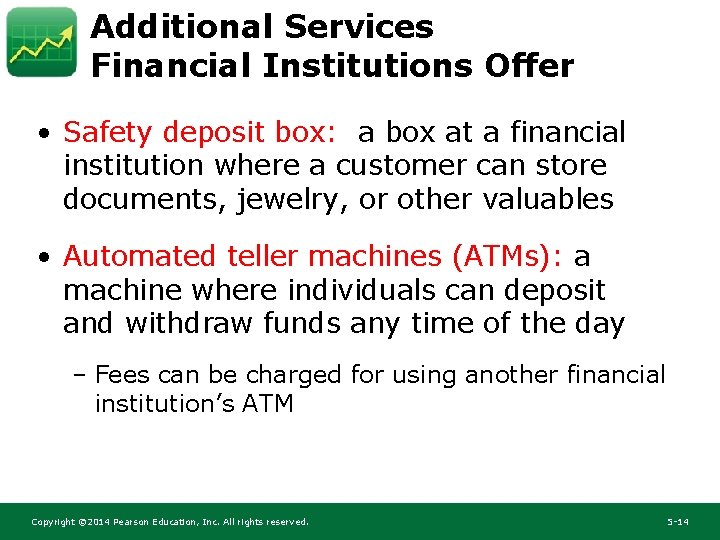 Additional Services Financial Institutions Offer

• Safety deposit box: a box at a financial institution where a customer can store documents, jewelry, or other valuables

• Automated teller machines (ATMs): a machine where individuals can deposit and withdraw funds any time of the day

– Fees can be charged for using another financial institution's ATM

Copyright ©2014 Pearson Education, Inc. All rights reserved.

5-14